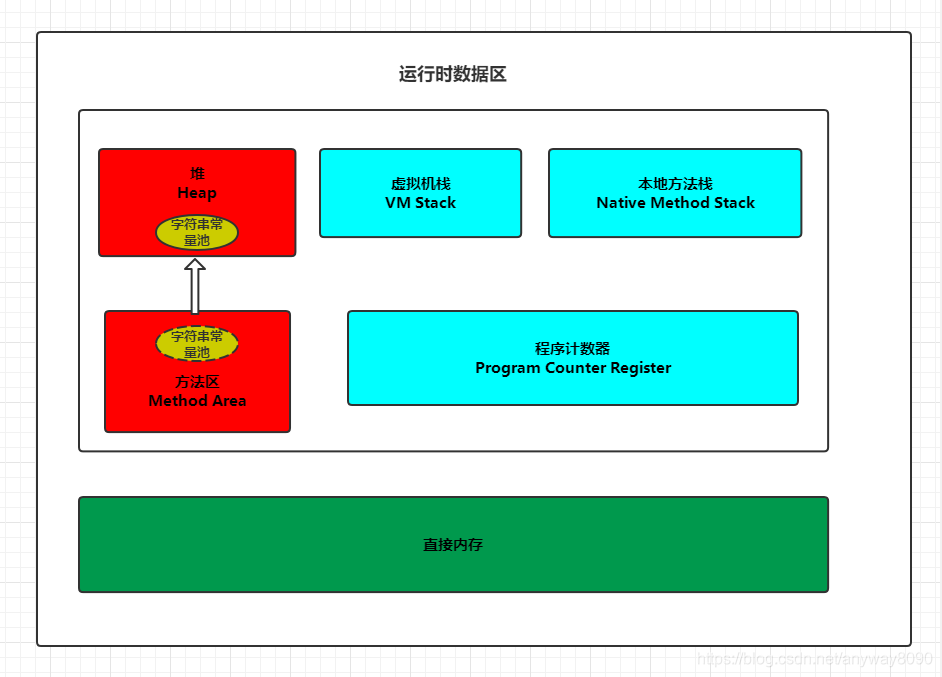 运行时数据区

堆
Heap

字符串常量池

虚拟机栈
VM Stack

本地方法栈
Native Method Stack

字符串常量池

方法区
Method Area

程序计数器
Program Counter Register

直接内存

https://blog.csdn.net/anyway8090